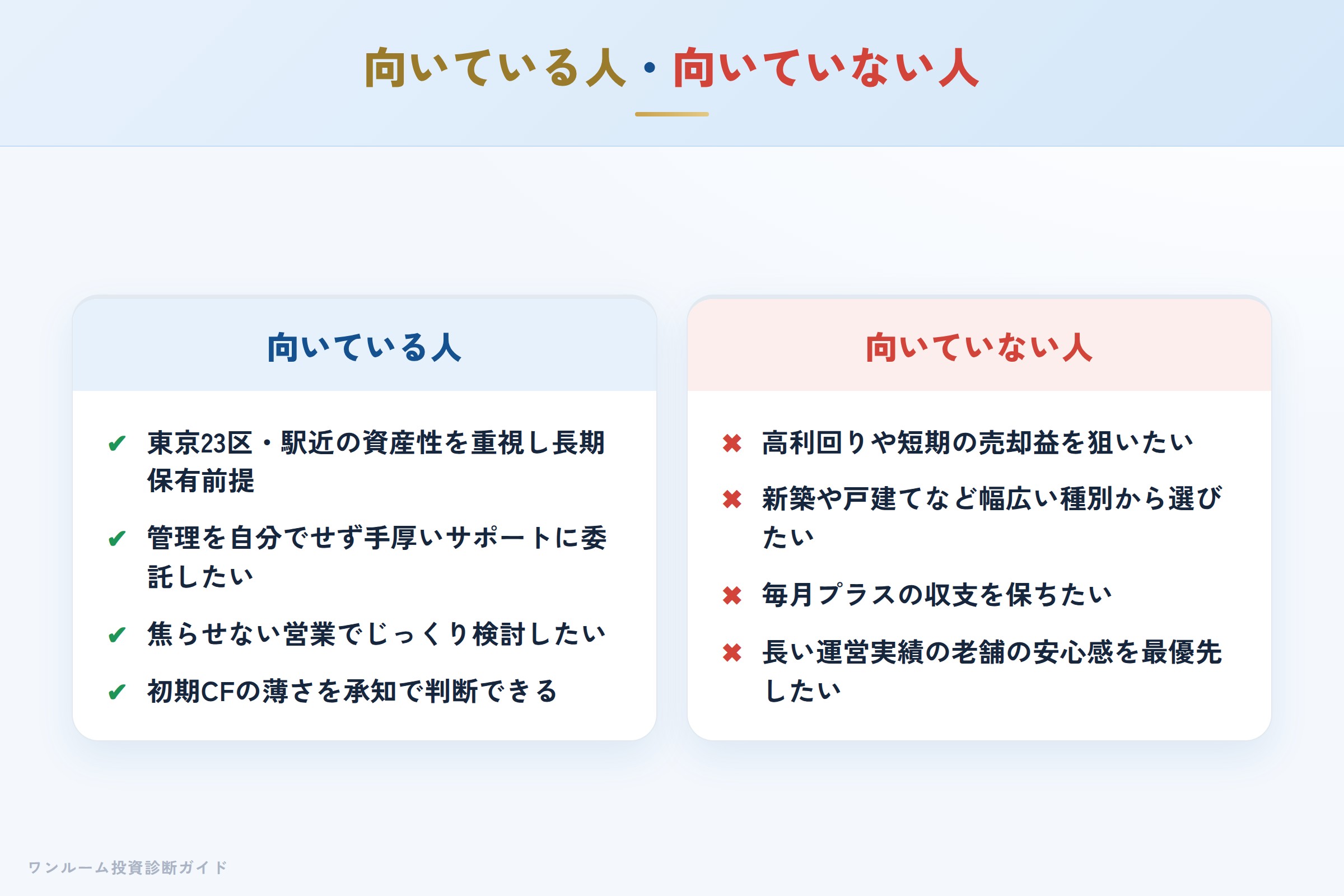 向いている人・向いていない人

向いている人

✔ 東京23区・駅近の資産性を重視し長期保有前提

✔ 管理を自分でせず手厚いサポートに委託したい

✔ 焦らせない営業でじっくり検討したい

✔ 初期CFの薄さを承知で判断できる

向いていない人

✖ 高利回りや短期の売却益を狙いたい

✖ 新築や戸建てなど幅広い種別から選びたい

✖ 毎月プラスの収支を保ちたい

✖ 長い運営実績の老舗の安心感を最優先したい

ワンルーム投資診断ガイド